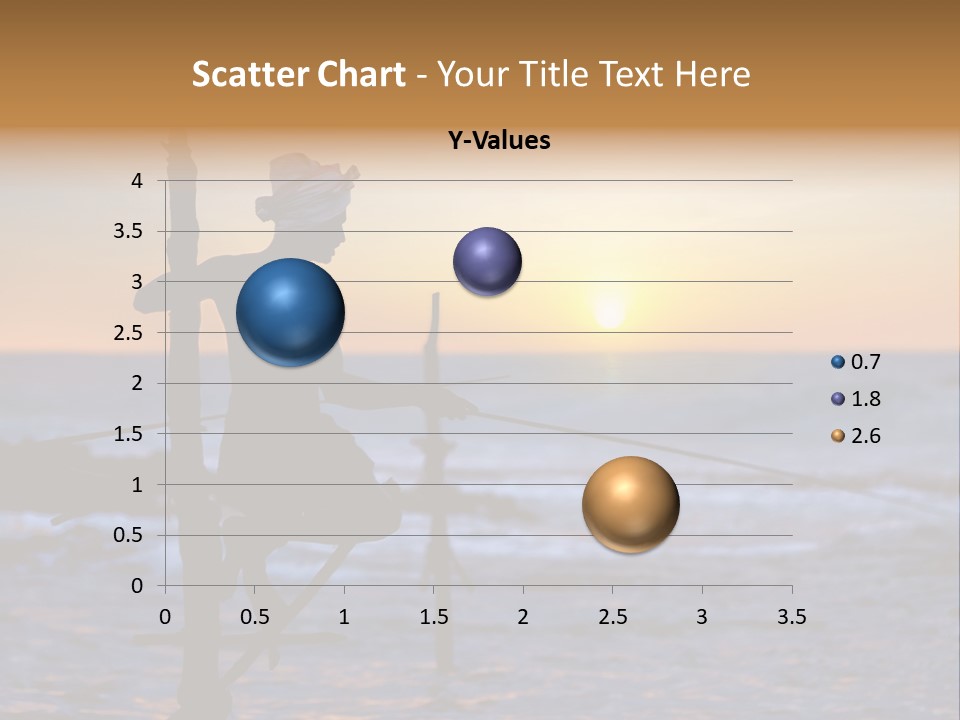 Scatter Chart - Your Title Text Here

Y-Values

4
3.5
3
2.5
2
1.5
1
0.5
0

0 0.5 1 1.5 2 2.5 3 3.5

0.7
1.8
2.6